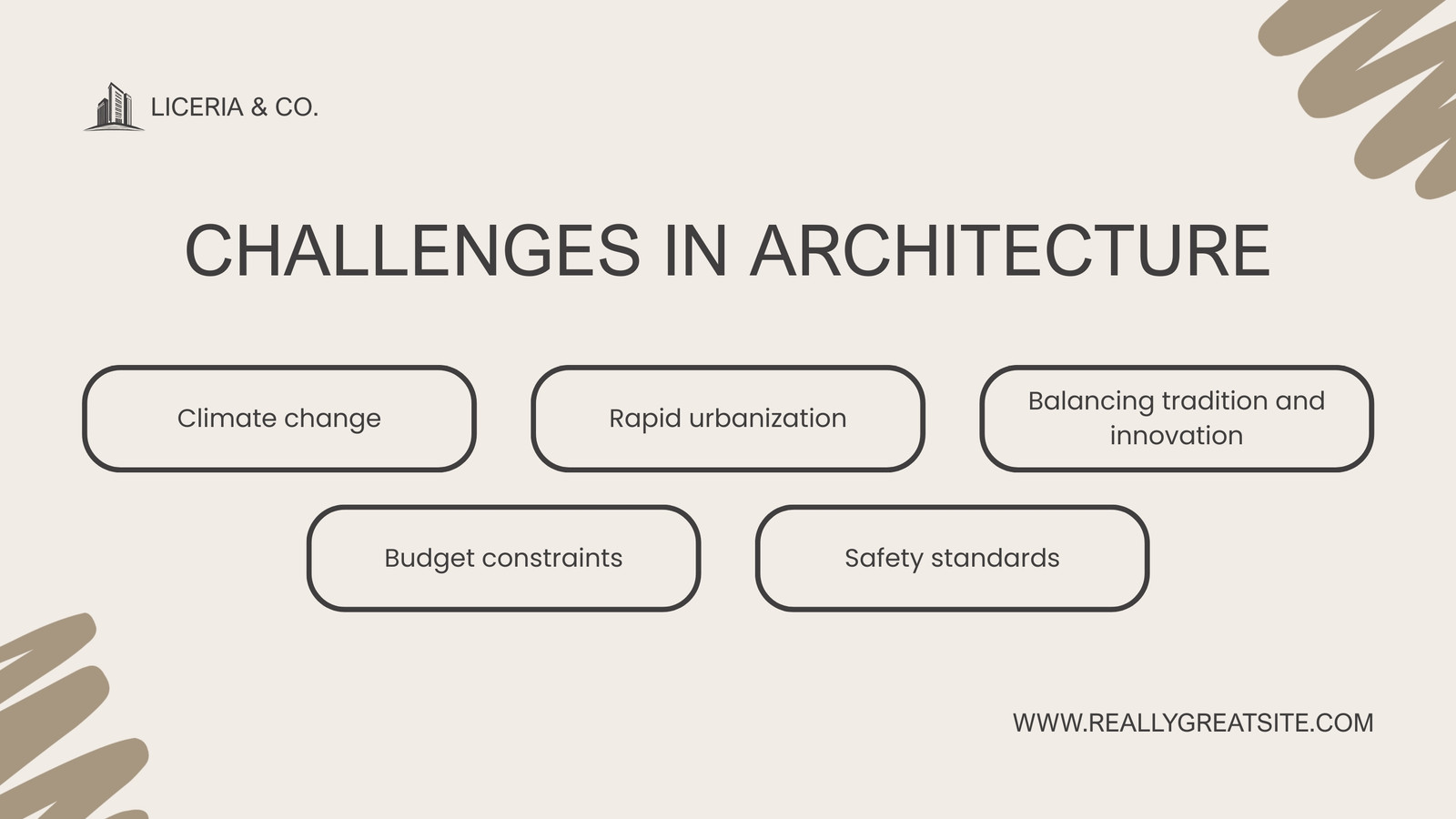 LICERIA & CO.

CHALLENGES IN ARCHITECTURE

Climate change

Rapid urbanization

Balancing tradition and innovation

Budget constraints

Safety standards

WWW.REALLYGREATSITE.COM